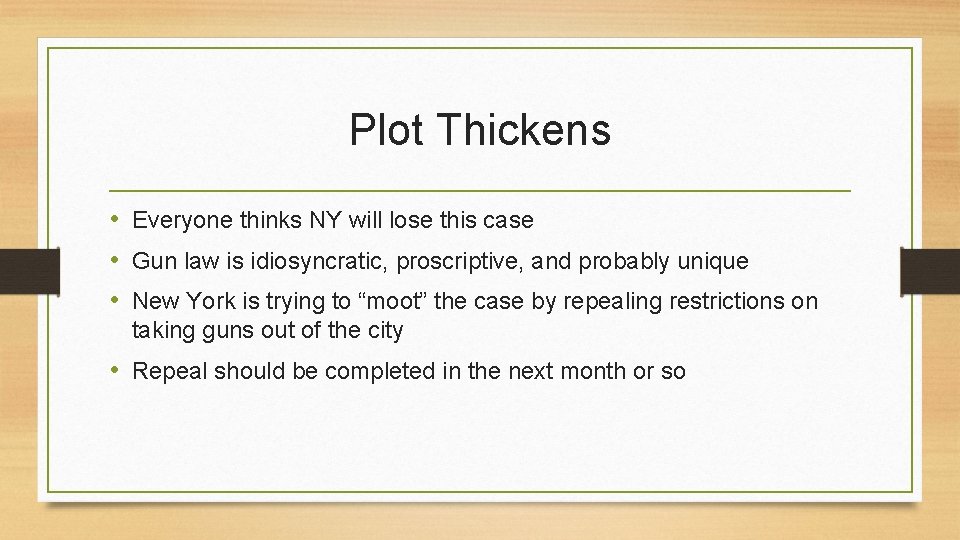 Plot Thickens

• Everyone thinks NY will lose this case
• Gun law is idiosyncratic, proscriptive, and probably unique
• New York is trying to “moot” the case by repealing restrictions on taking guns out of the city
• Repeal should be completed in the next month or so